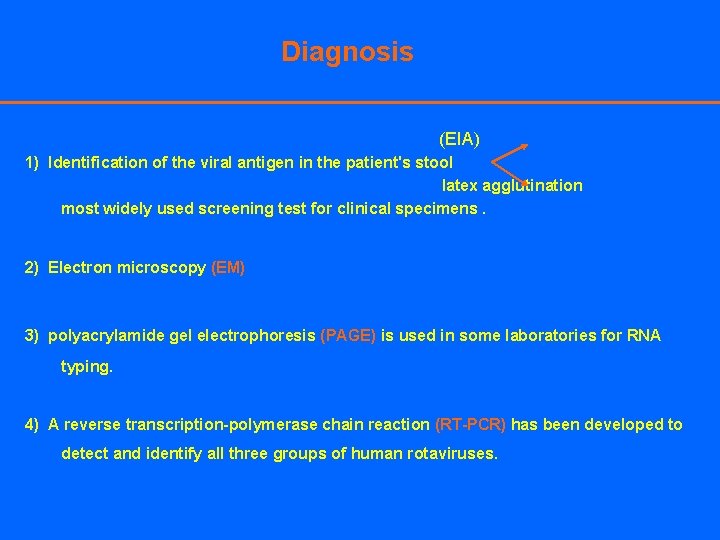 Diagnosis

(EIA)

1) Identification of the viral antigen in the patient's stool

latex agglutination

most widely used screening test for clinical specimens .

2) Electron microscopy (EM)

3) polyacrylamide gel electrophoresis (PAGE) is used in some laboratories for RNA typing.

4) A reverse transcription-polymerase chain reaction (RT-PCR) has been developed to detect and identify all three groups of human rotaviruses.